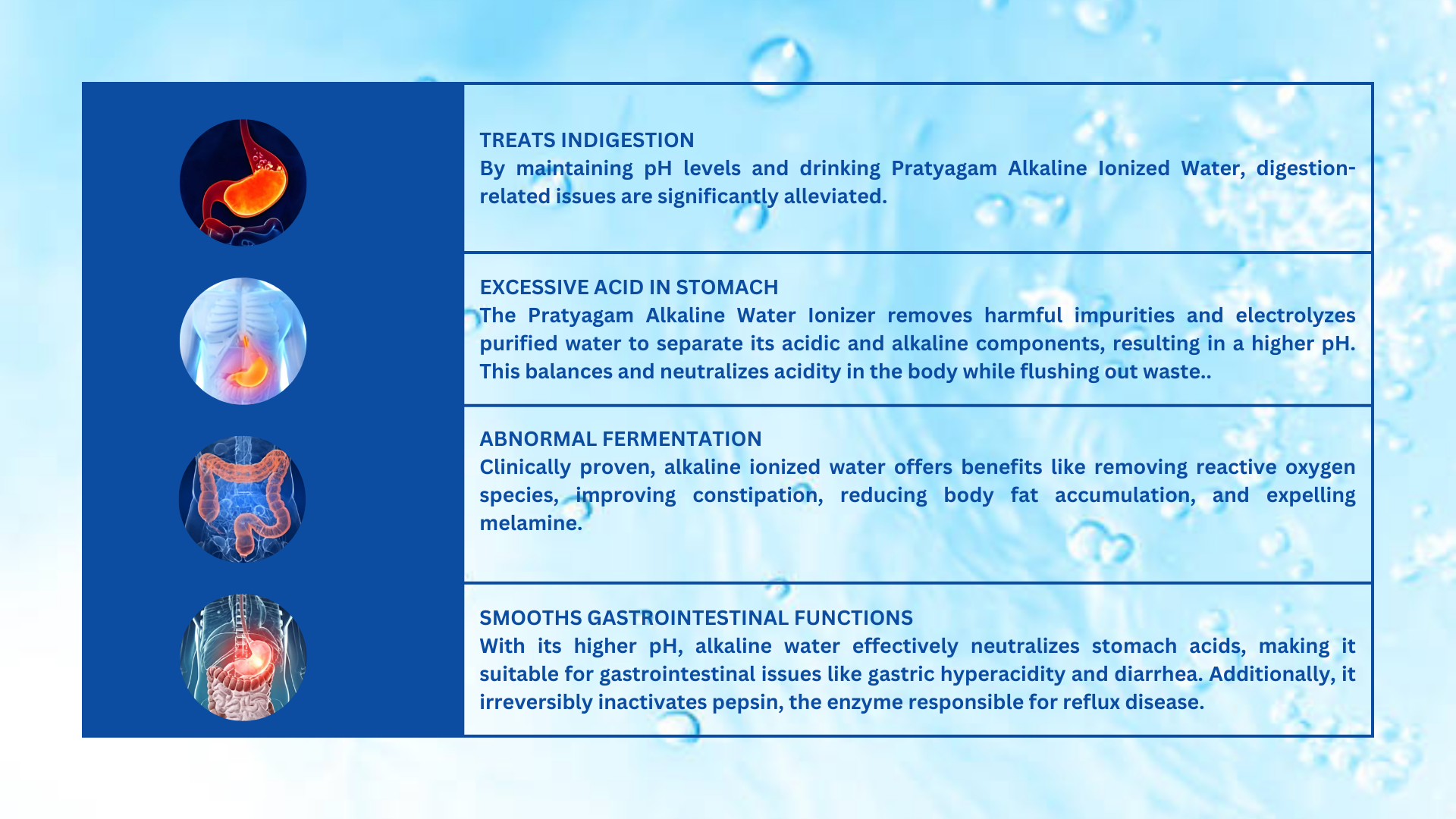 TREATS INDIGESTION
By maintaining pH levels and drinking Pratyagam Alkaline Ionized Water, digestion-related issues are significantly alleviated.

EXCESSIVE ACID IN STOMACH
The Pratyagam Alkaline Water Ionizer removes harmful impurities and electrolyzes purified water to separate its acidic and alkaline components, resulting in a higher pH. This balances and neutralizes acidity in the body while flushing out waste..

ABNORMAL FERMENTATION
Clinically proven, alkaline ionized water offers benefits like removing reactive oxygen species, improving constipation, reducing body fat accumulation, and expelling melamine.

SMOOTHS GASTROINTESTINAL FUNCTIONS
With its higher pH, alkaline water effectively neutralizes stomach acids, making it suitable for gastrointestinal issues like gastric hyperacidity and diarrhea. Additionally, it irreversibly inactivates pepsin, the enzyme responsible for reflux disease.